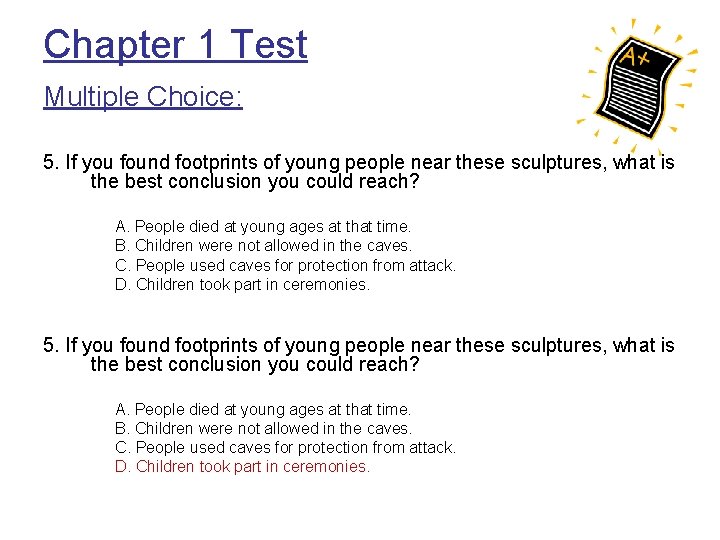 Chapter 1 Test

Multiple Choice:

A+

5. If you found footprints of young people near these sculptures, what is the best conclusion you could reach?

A. People died at young ages at that time.
B. Children were not allowed in the caves.
C. People used caves for protection from attack.
D. Children took part in ceremonies.

5. If you found footprints of young people near these sculptures, what is the best conclusion you could reach?

A. People died at young ages at that time.
B. Children were not allowed in the caves.
C. People used caves for protection from attack.
D. Children took part in ceremonies.